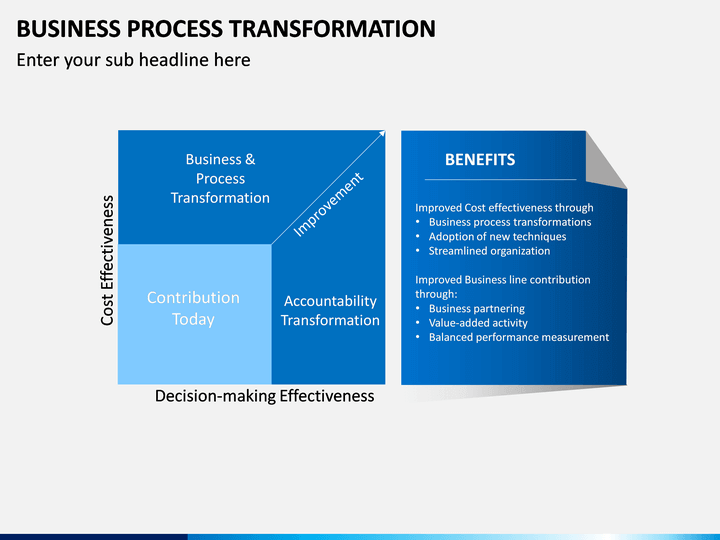 BUSINESS PROCESS TRANSFORMATION

Enter your sub headline here

Cost Effectiveness

Business & Process Transformation

Improvement

Contribution Today

Accountability Transformation

Decision-making Effectiveness

BENEFITS

Improved Cost effectiveness through
• Business process transformations
• Adoption of new techniques
• Streamlined organization

Improved Business line contribution through:
• Business partnering
• Value-added activity
• Balanced performance measurement